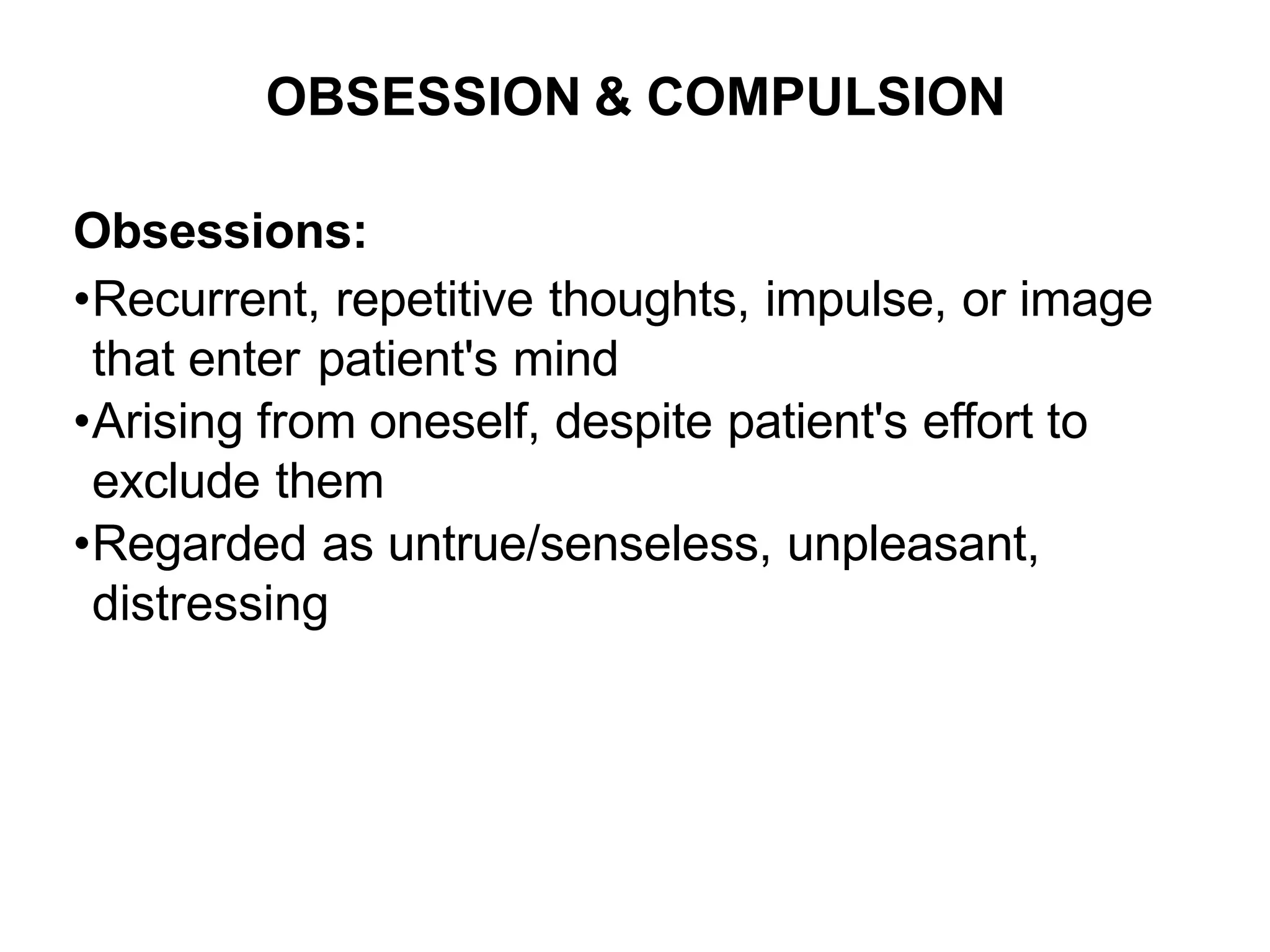 OBSESSION & COMPULSION

Obsessions:

•Recurrent, repetitive thoughts, impulse, or image that enter patient's mind
•Arising from oneself, despite patient's effort to exclude them
•Regarded as untrue/senseless, unpleasant, distressing